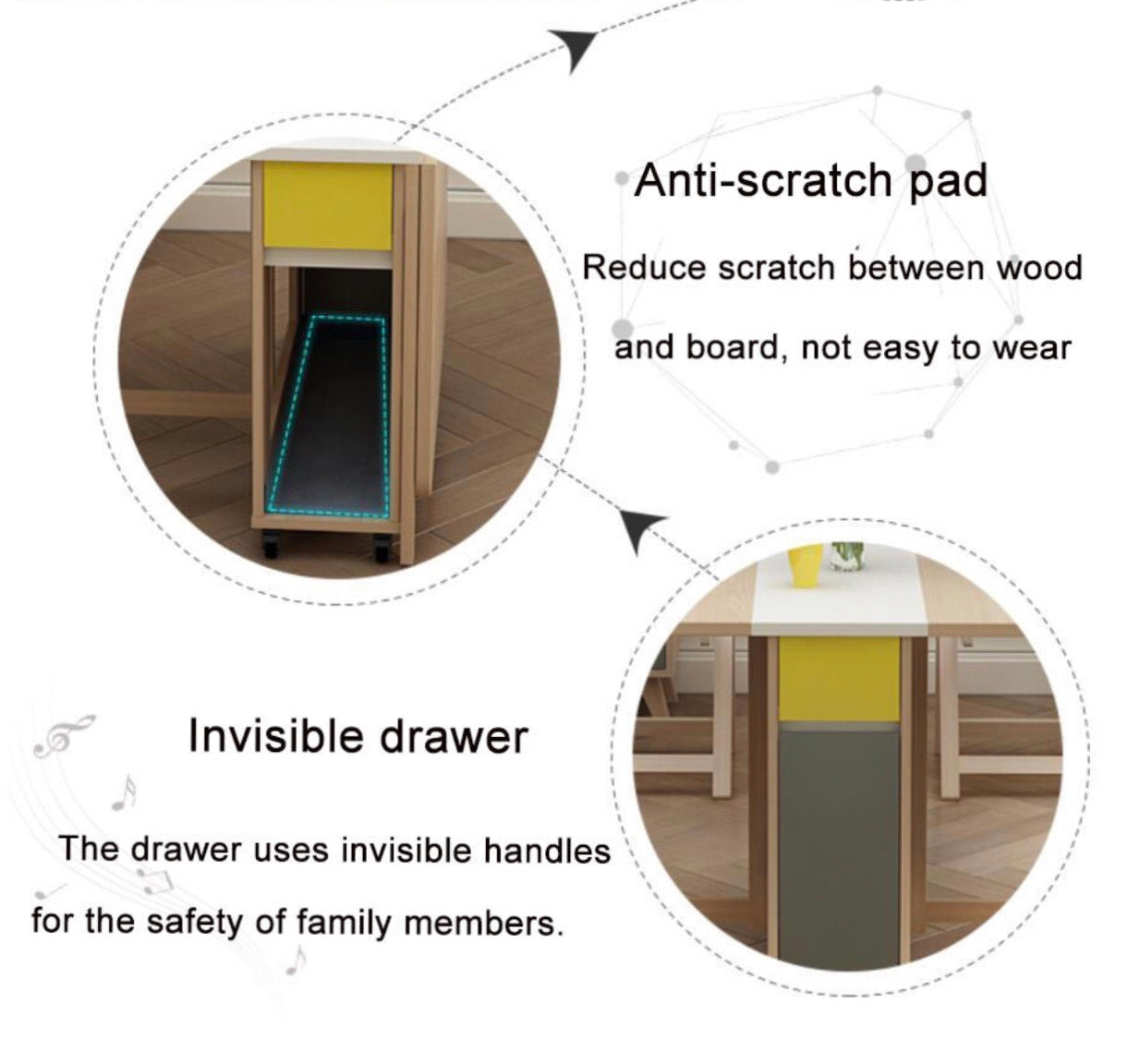 Anti-scratch pad

Reduce scratch between wood and board, not easy to wear

Invisible drawer

The drawer uses invisible handles for the safety of family members.